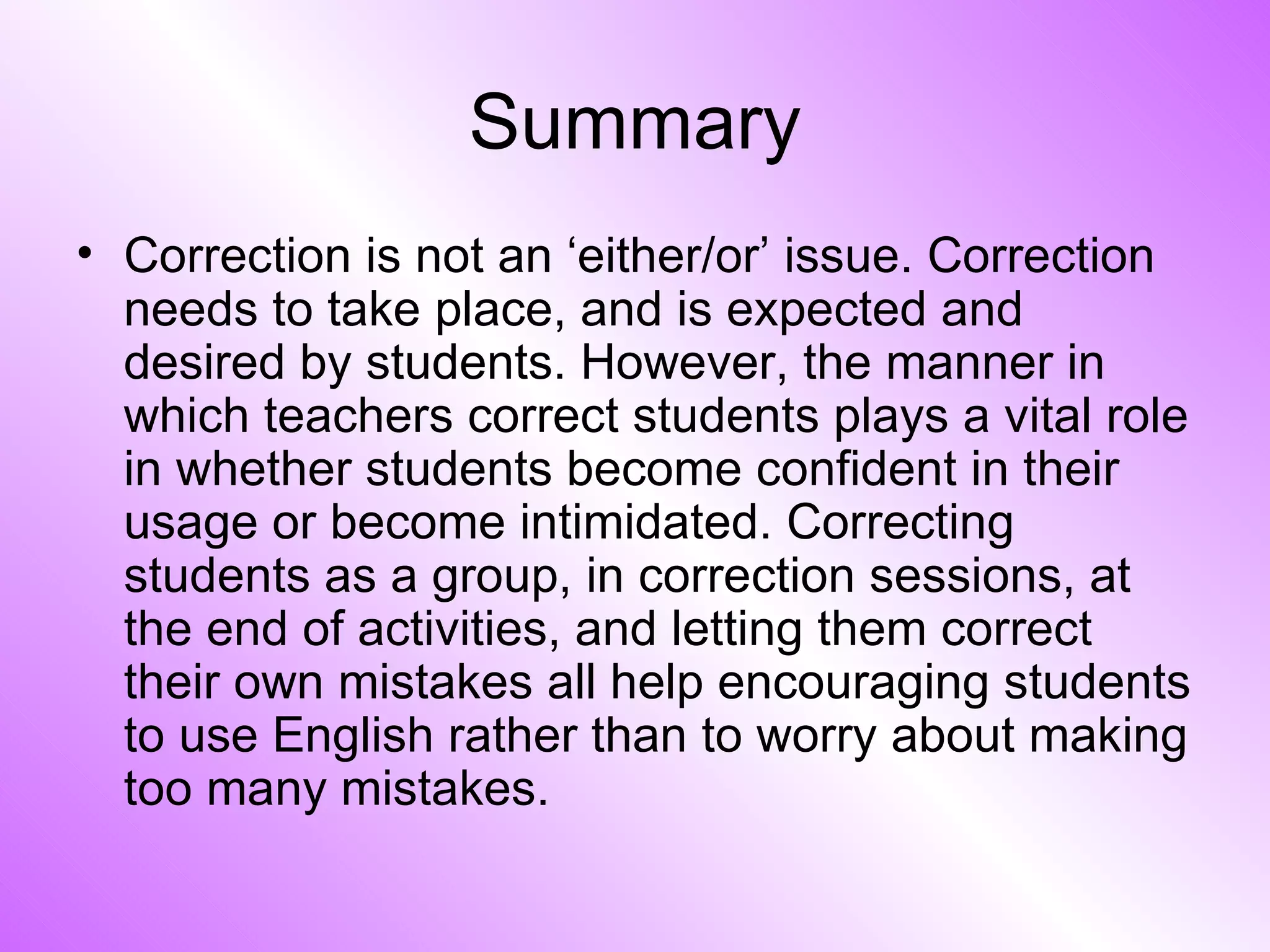 Summary

• Correction is not an ‘either/or’ issue. Correction needs to take place, and is expected and desired by students. However, the manner in which teachers correct students plays a vital role in whether students become confident in their usage or become intimidated. Correcting students as a group, in correction sessions, at the end of activities, and letting them correct their own mistakes all help encouraging students to use English rather than to worry about making too many mistakes.